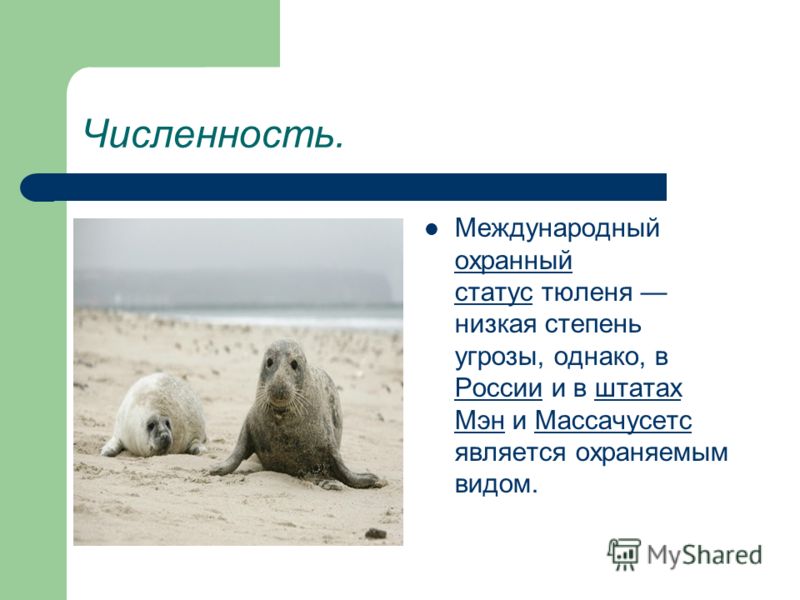 Численность.

Международный охранный статус тюленя — низкая степень угрозы, однако, в России и в штатах Мэн и Массачусетс является охраняемым видом.

MyShared